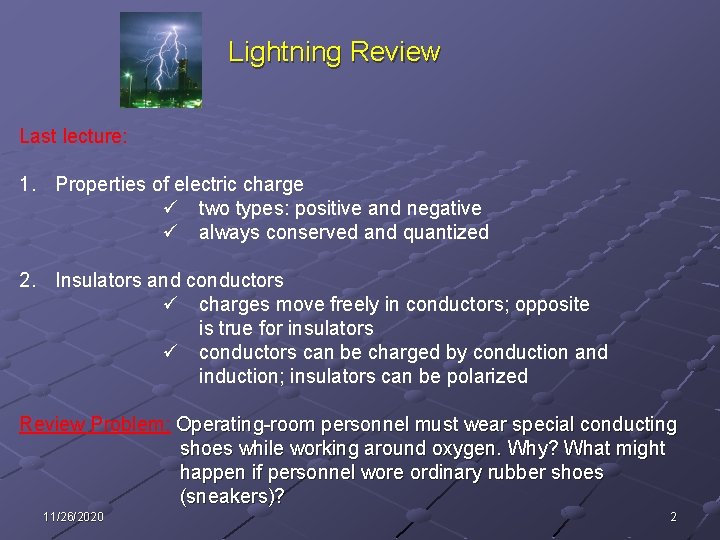 Lightning Review

Last lecture:

1. Properties of electric charge
✓ two types: positive and negative
✓ always conserved and quantized

2. Insulators and conductors
✓ charges move freely in conductors; opposite is true for insulators
✓ conductors can be charged by conduction and induction; insulators can be polarized

Review Problem: Operating-room personnel must wear special conducting shoes while working around oxygen. Why? What might happen if personnel wore ordinary rubber shoes (sneakers)?

11/26/2020

2